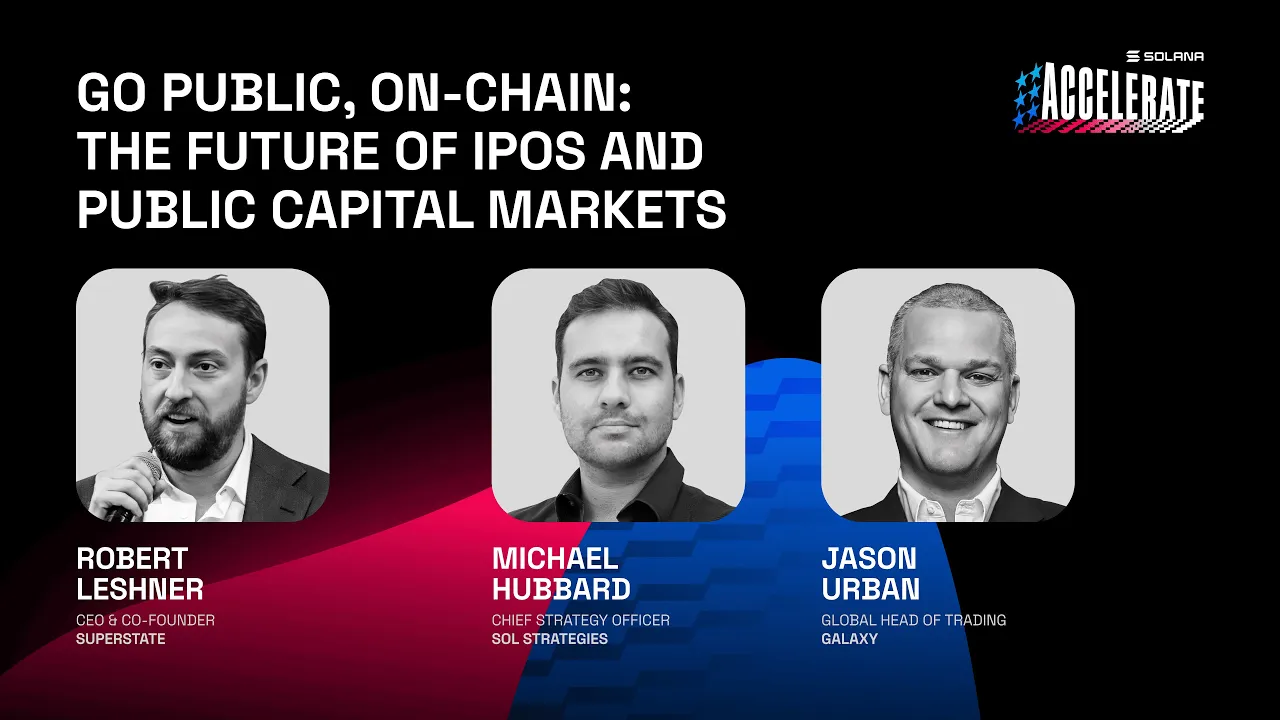 GO PUBLIC, ON-CHAIN: THE FUTURE OF IPOS AND PUBLIC CAPITAL MARKETS

SOLANA
ACCELERATE

ROBERT LESHNER
CEO & CO-FOUNDER
SUPERSTATE

MICHAEL HUBBARD
CHIEF STRATEGY OFFICER
SOL STRATEGIES

JASON URBAN
GLOBAL HEAD OF TRADING
GALAXY